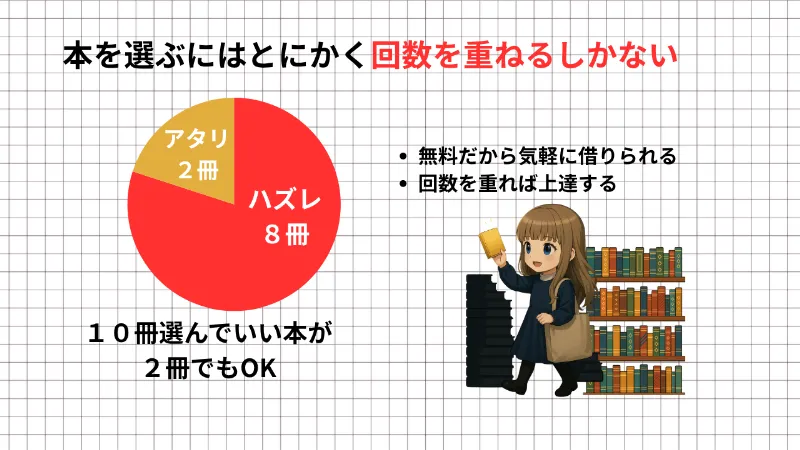 本を選ぶにはとにかく回数を重ねるしかない

アタリ
２冊

ハズレ
８冊

１０冊選んでいい本が
２冊でもOK

• 無料だから気軽に借りられる
• 回数を重ねれば上達する